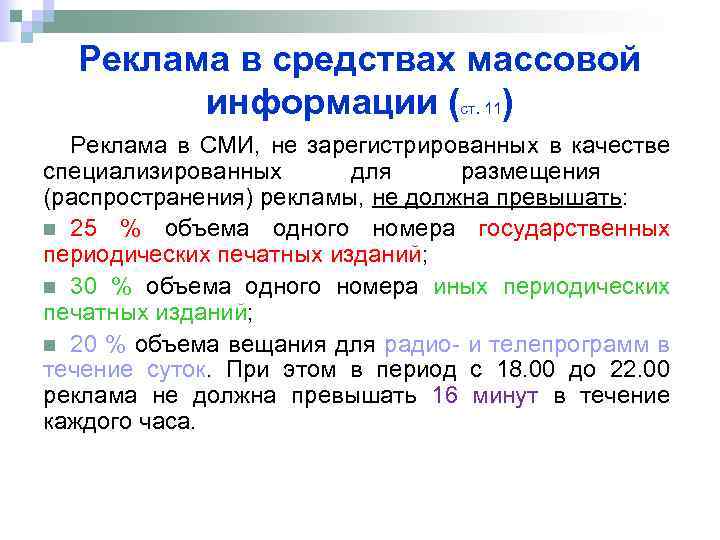 Реклама в средствах массовой информации (ст. 11)

Реклама в СМИ, не зарегистрированных в качестве специализированных для размещения (распространения) рекламы, не должна превышать:

25 % объема одного номера государственных периодических печатных изданий;

30 % объема одного номера иных периодических печатных изданий;

20 % объема вещания для радио- и телепрограмм в течение суток. При этом в период с 18.00 до 22.00 реклама не должна превышать 16 минут в течение каждого часа.